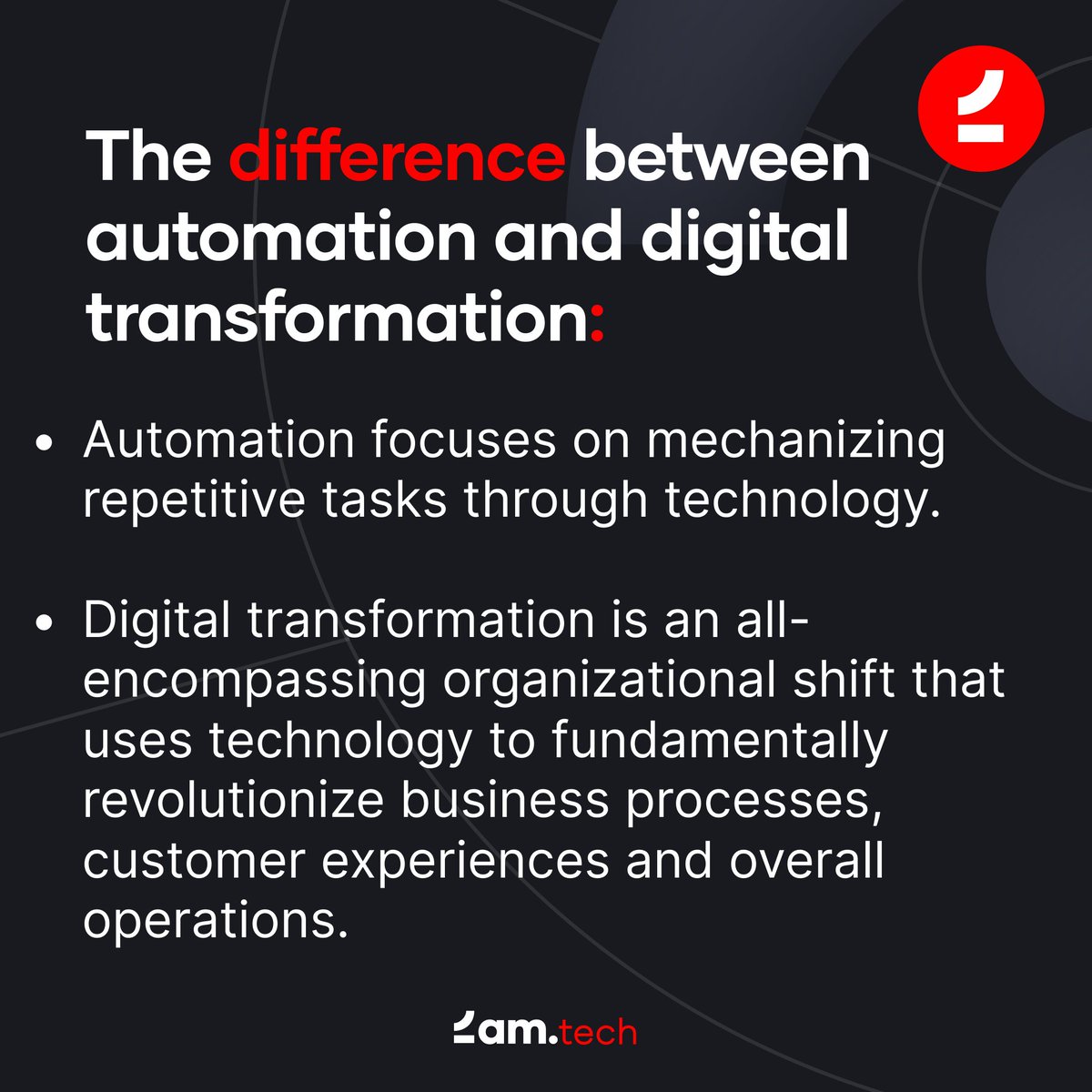 The difference between automation and digital transformation:

• Automation focuses on mechanizing repetitive tasks through technology.

• Digital transformation is an all-encompassing organizational shift that uses technology to fundamentally revolutionize business processes, customer experiences and overall operations.

am.tech